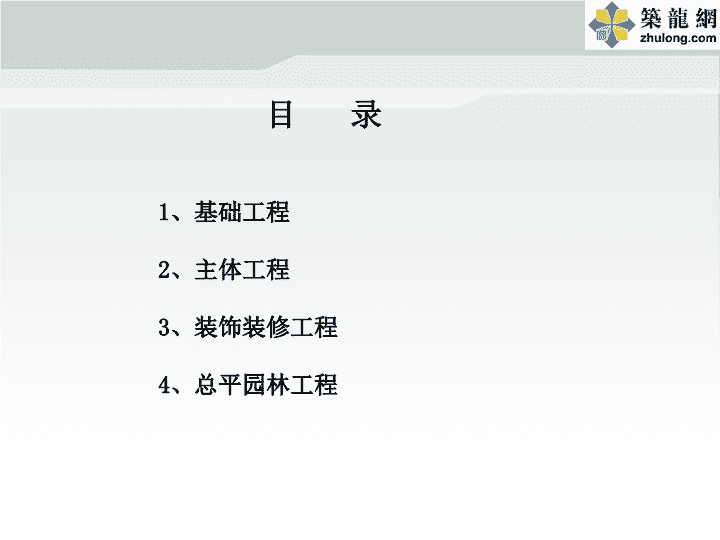 築龍網
zhulong.com

目　录

1、基础工程

2、主体工程

3、装饰装修工程

4、总平园林工程